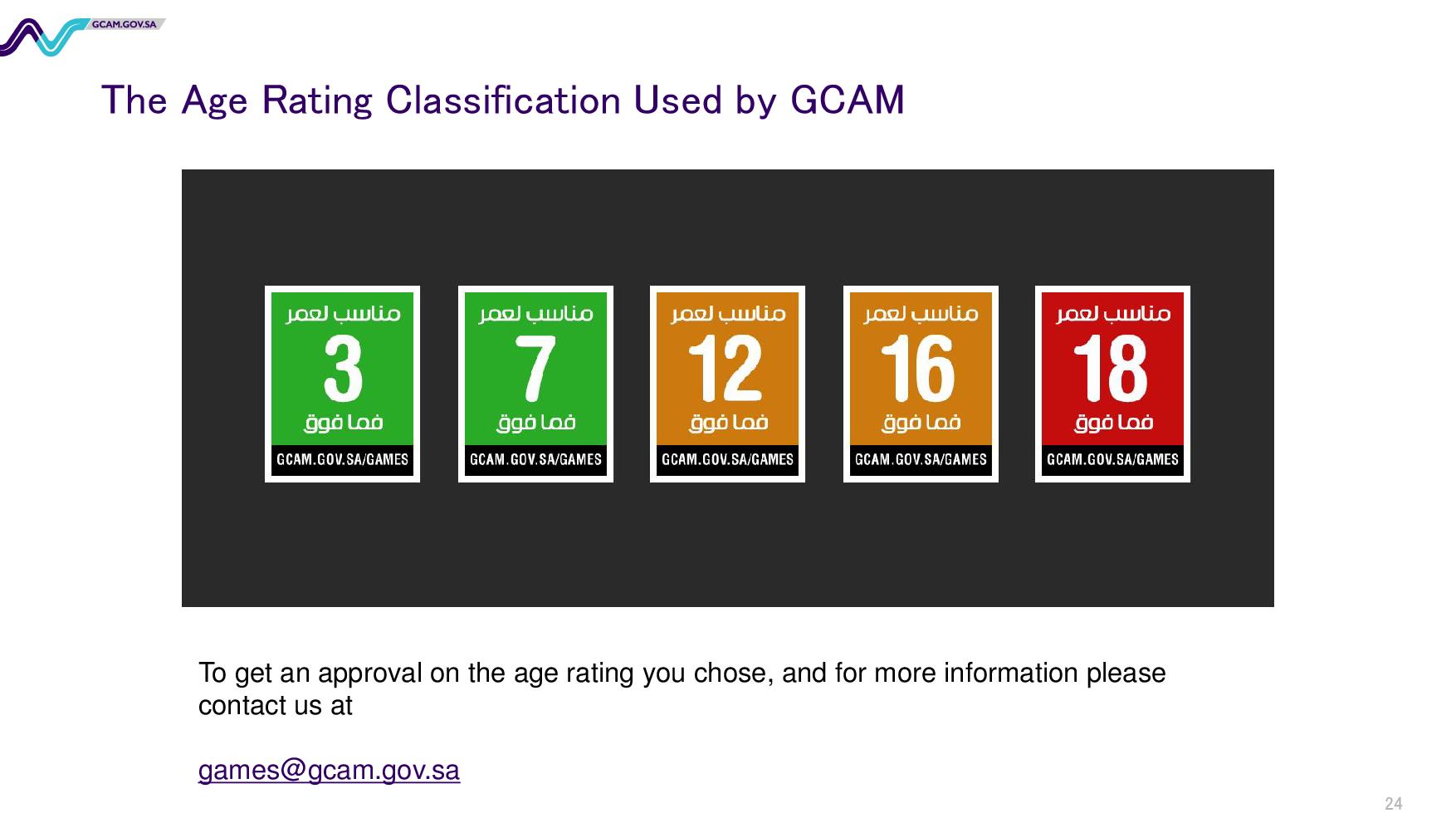 GCAM.GOV.SA

The Age Rating Classification Used by GCAM

مناسب لعمر
3
فما فوق
GCAM.GOV.SA/GAMES

مناسب لعمر
7
فما فوق
GCAM.GOV.SA/GAMES

مناسب لعمر
12
فما فوق
GCAM.GOV.SA/GAMES

مناسب لعمر
16
فما فوق
GCAM.GOV.SA/GAMES

مناسب لعمر
18
فما فوق
GCAM.GOV.SA/GAMES

To get an approval on the age rating you chose, and for more information please contact us at

games@gcam.gov.sa

24